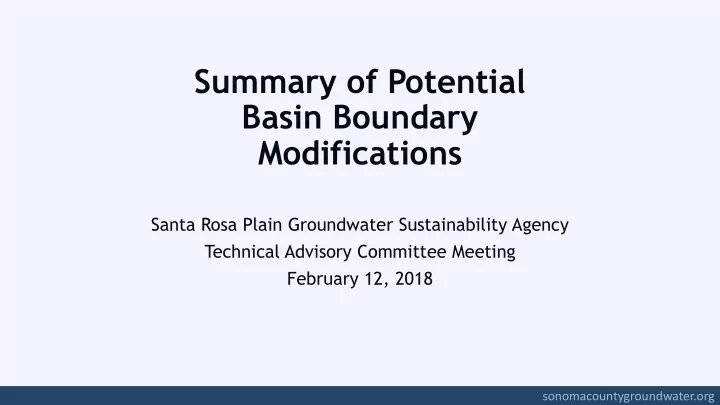 Summary of Potential Basin Boundary Modifications

Santa Rosa Plain Groundwater Sustainability Agency
Technical Advisory Committee Meeting
February 12, 2018

sonomacountygroundwater.org